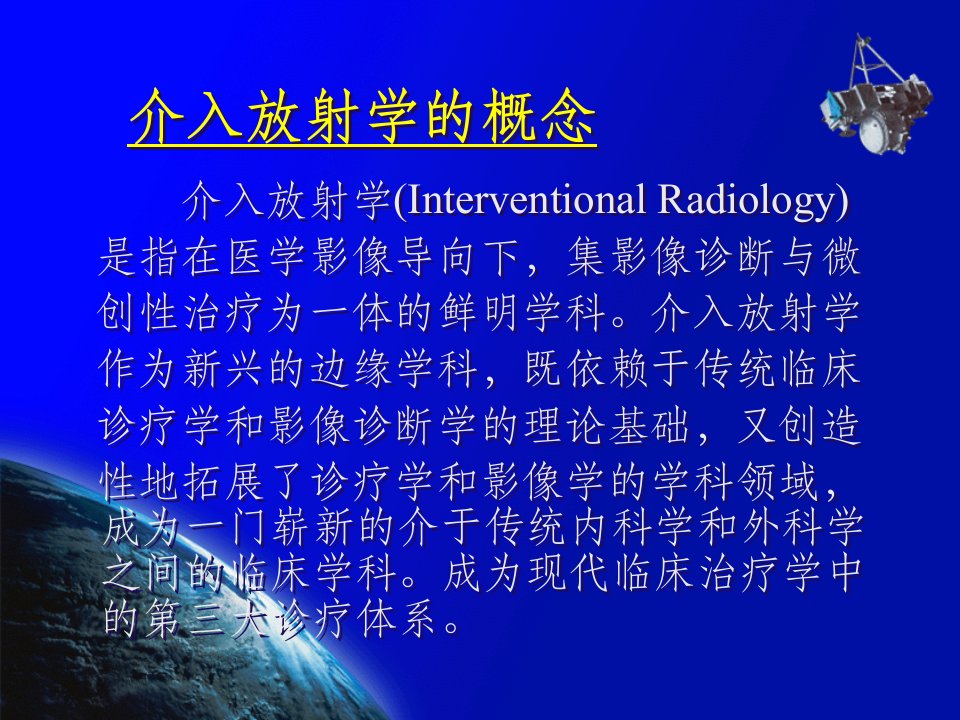 介入放射学的概念

介入放射学(Interventional Radiology)是指在医学影像导向下，集影像诊断与微创性治疗为一体的鲜明学科。介入放射学作为新兴的边缘学科，既依赖于传统临床诊疗学和影像诊断学的理论基础，又创造性地拓展了诊疗学和影像学的学科领域，成为一门崭新的介于传统内科学和外科学之间的临床学科。成为现代临床治疗学中的第三大诊疗体系。